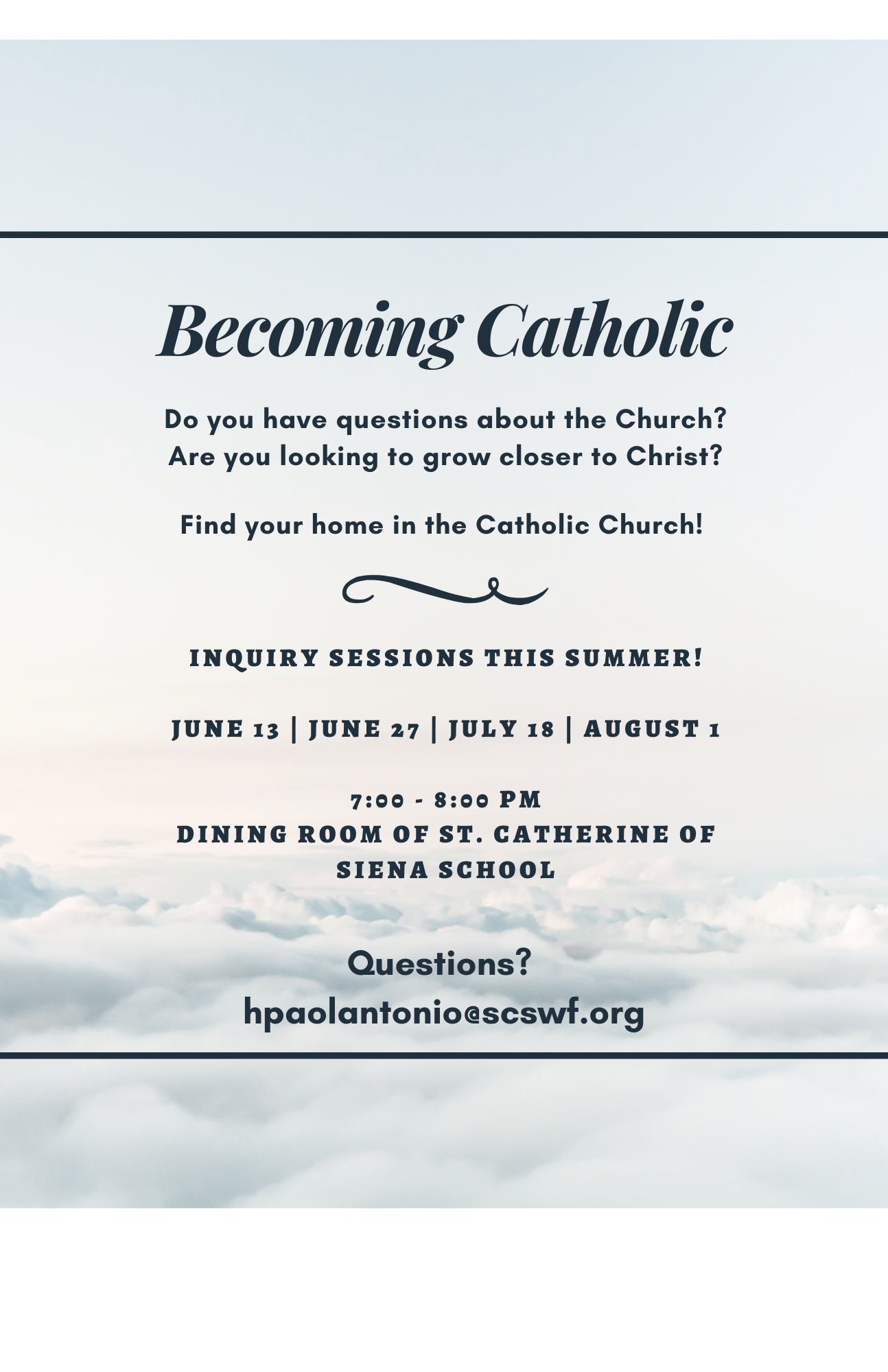 Becoming Catholic

Do you have questions about the Church? Are you looking to grow closer to Christ?

Find your home in the Catholic Church!

INQUIRY SESSIONS THIS SUMMER!

JUNE 13 | JUNE 27 | JULY 18 | AUGUST 1

7:00 - 8:00 PM
DINING ROOM OF ST. CATHERINE OF SIENA SCHOOL

Questions?
hpaolantonio@scswf.org